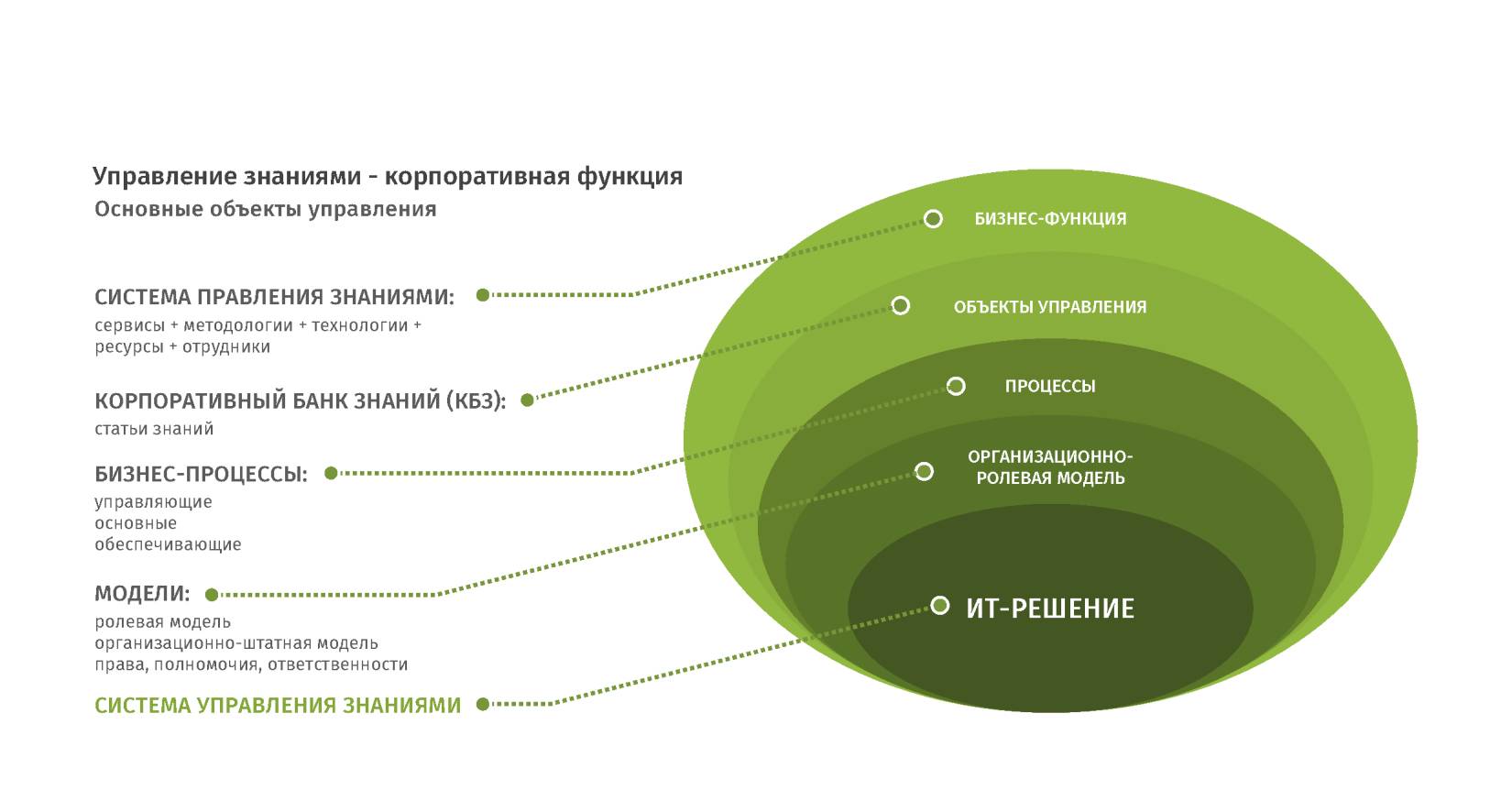 Управление знаниями - корпоративная функция
Основные объекты управления

СИСТЕМА ПРАВЛЕНИЯ ЗНАНИЯМИ:
сервисы + методологии + технологии + ресурсы + отрудники

КОРПОРАТИВНЫЙ БАНК ЗНАНИЙ (КБЗ):
статьи знаний

БИЗНЕС-ПРОЦЕССЫ:
управляющие
основные
обеспечивающие

МОДЕЛИ:
ролевая модель
организационно-штатная модель
права, полномочия, ответственности

СИСТЕМА УПРАВЛЕНИЯ ЗНАНИЯМИ

БИЗНЕС-ФУНКЦИЯ

ОБЪЕКТЫ УПРАВЛЕНИЯ

ПРОЦЕССЫ

ОРГАНИЗАЦИОННО-РОЛЕВАЯ МОДЕЛЬ

ИТ-РЕШЕНИЕ